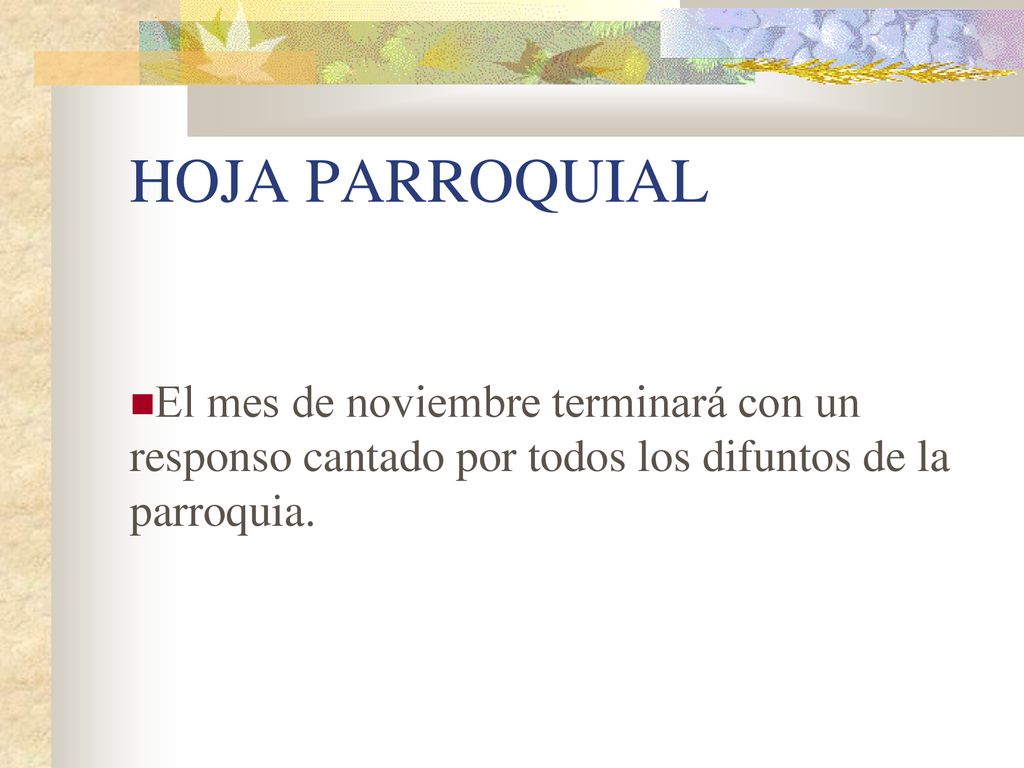 HOJA PARROQUIAL

El mes de noviembre terminará con un responso cantado por todos los difuntos de la parroquia.